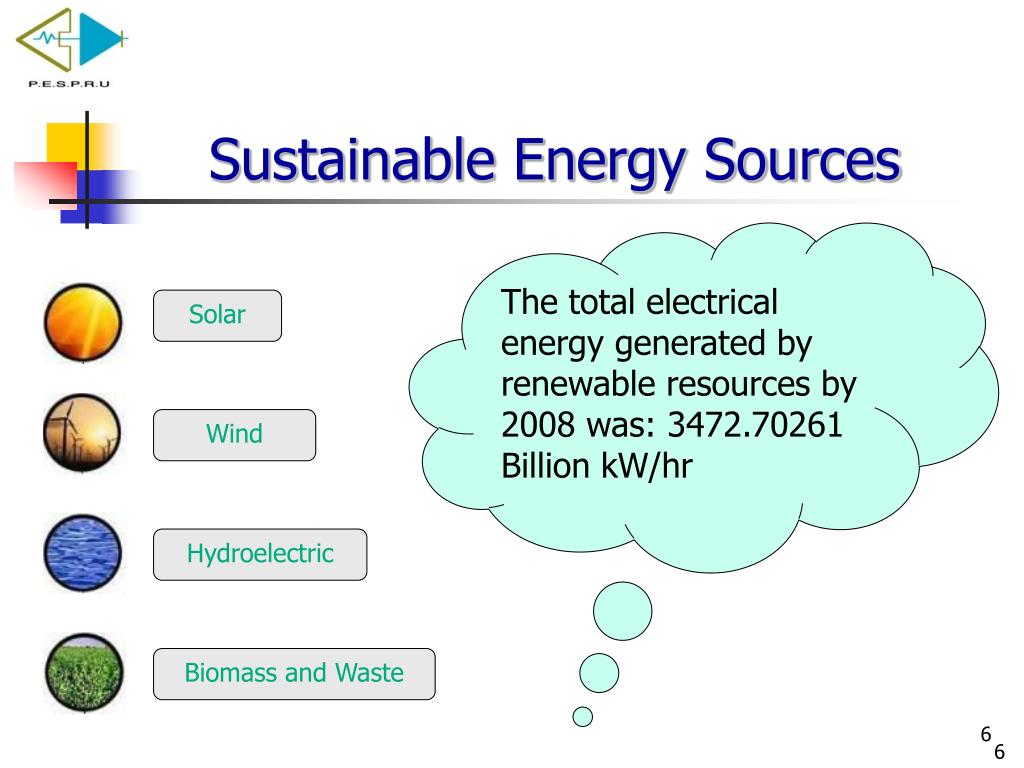 P.E.S.P.R.U

Sustainable Energy Sources

Solar

Wind

Hydroelectric

Biomass and Waste

The total electrical energy generated by renewable resources by 2008 was: 3472.70261 Billion kW/hr

6
6